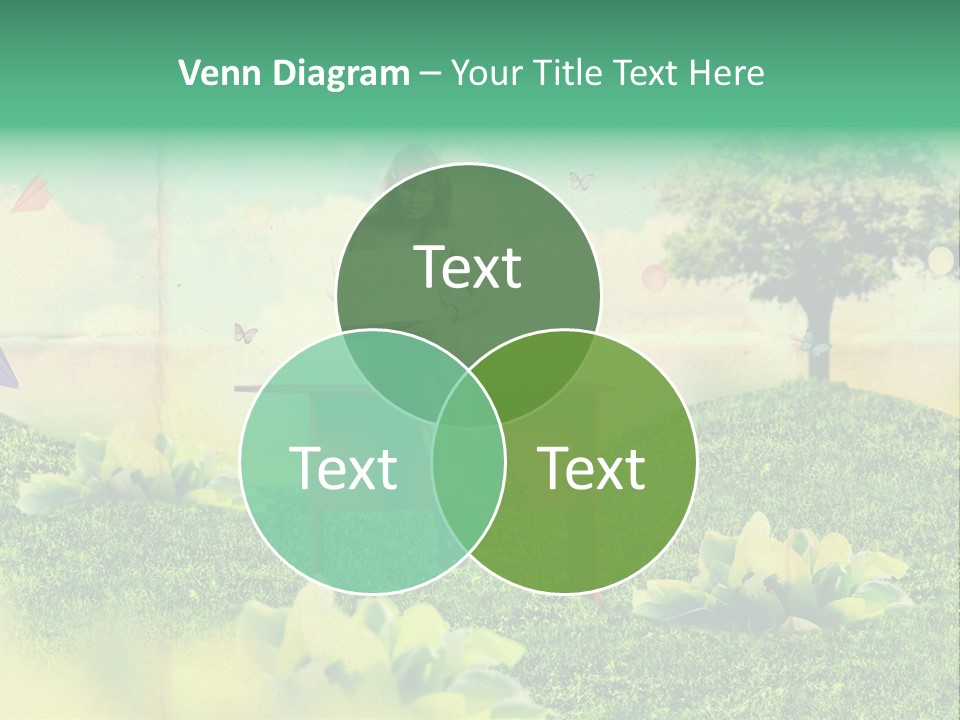 Venn Diagram – Your Title Text Here

Text

Text

Text